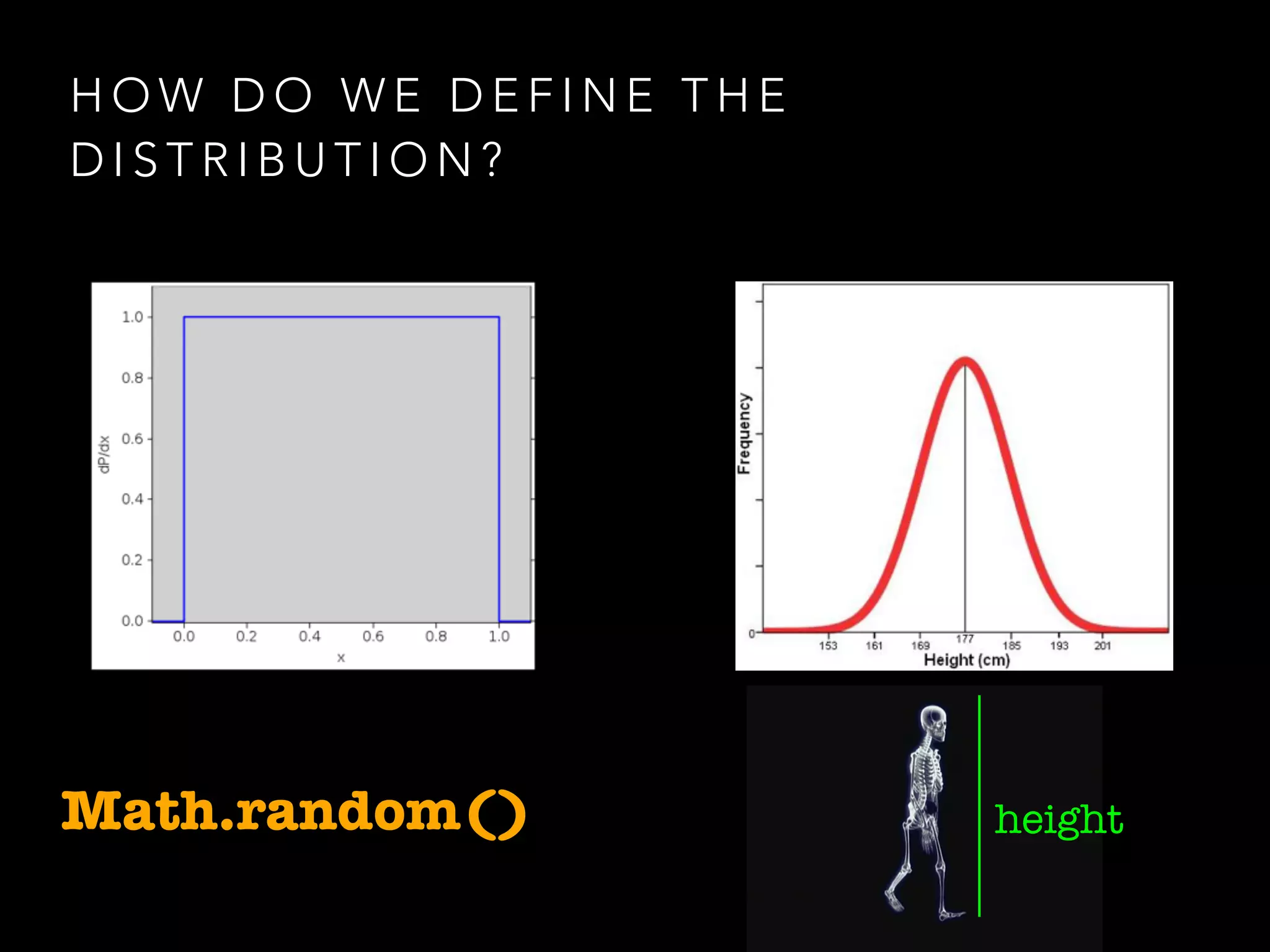 HOW DO WE DEFINE THE DISTRIBUTION?

1.0
0.8
0.6
0.4
0.2
0.0
dP/dx
0.0 0.2 0.4 0.6 0.8 1.0
x

Frequency
0
153 161 169 177 185 193 201
Height (cm)

Math.random()

height